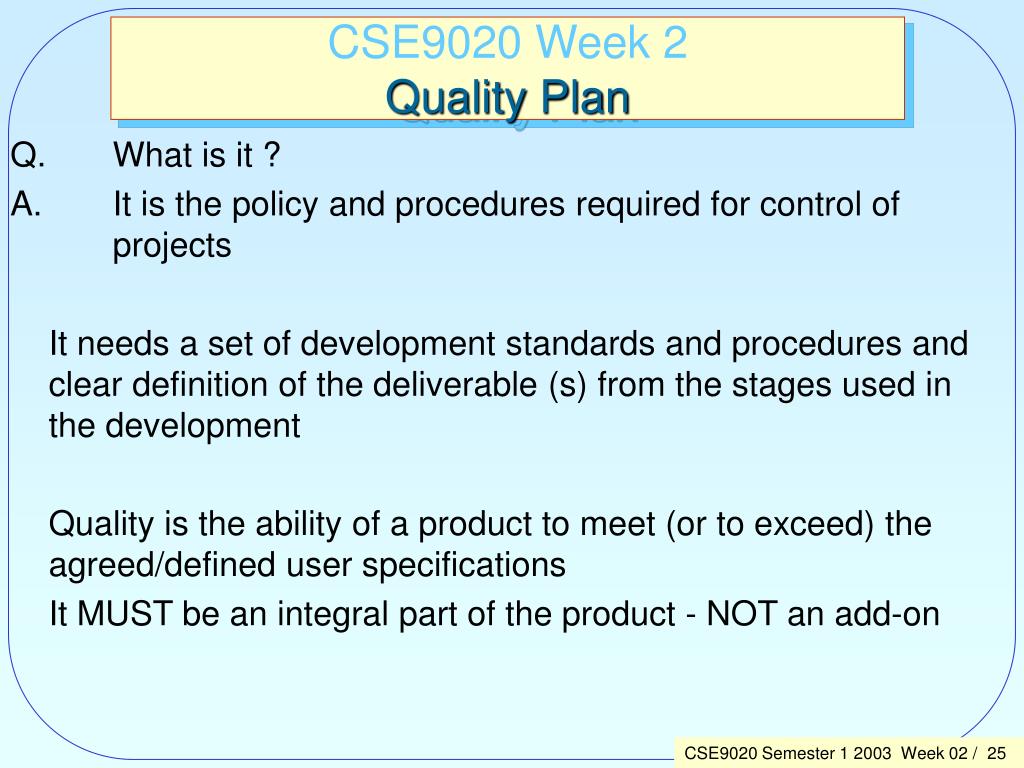 CSE9020 Week 2
Quality Plan

Q. What is it ?

A. It is the policy and procedures required for control of projects

It needs a set of development standards and procedures and clear definition of the deliverable (s) from the stages used in the development

Quality is the ability of a product to meet (or to exceed) the agreed/defined user specifications

It MUST be an integral part of the product - NOT an add-on

CSE9020 Semester 1 2003 Week 02 / 25